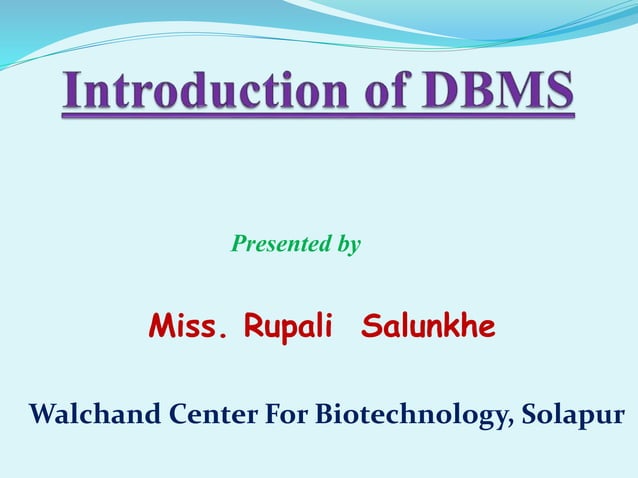 Introduction of DBMS

Presented by

Miss. Rupali Salunkhe

Walchand Center For Biotechnology, Solapur